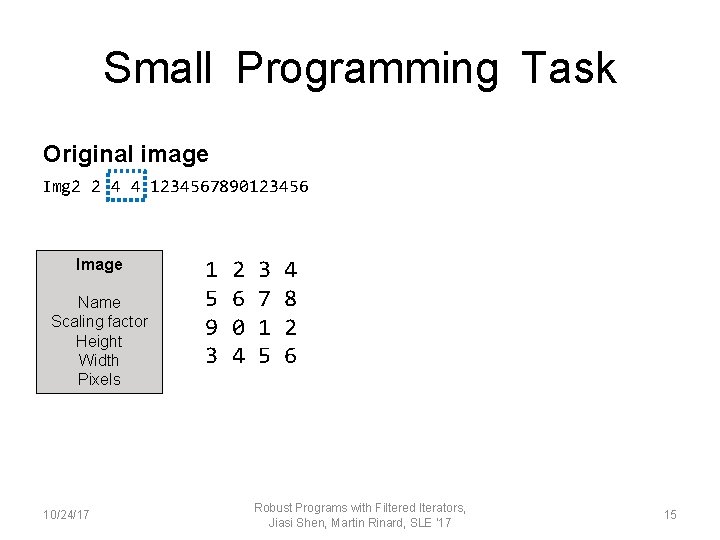 Small Programming Task

Original image

Img2 2 4 4 1234567890123456

Image

Name
Scaling factor
Height
Width
Pixels

1 2 3 4
5 6 7 8
9 0 1 2
3 4 5 6

10/24/17

Robust Programs with Filtered Iterators, Jiasi Shen, Martin Rinard, SLE '17

15